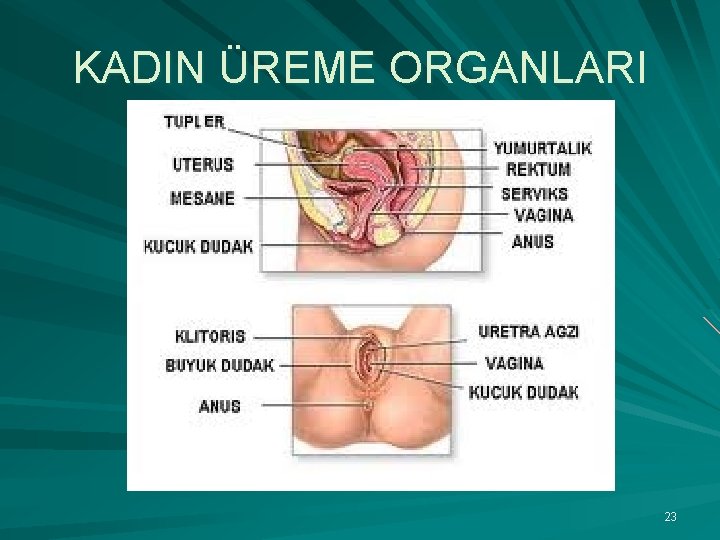 KADIN ÜREME ORGANLARI

TUPLER
UTERUS
MESANE
KUCUK DUDAK
YUMURTALIK
REKTUM
SERVIKS
VAGINA
ANUS

KLITORIS
BUYUK DUDAK
ANUS
URETRA AGZI
VAGINA
KUCUK DUDAK

23